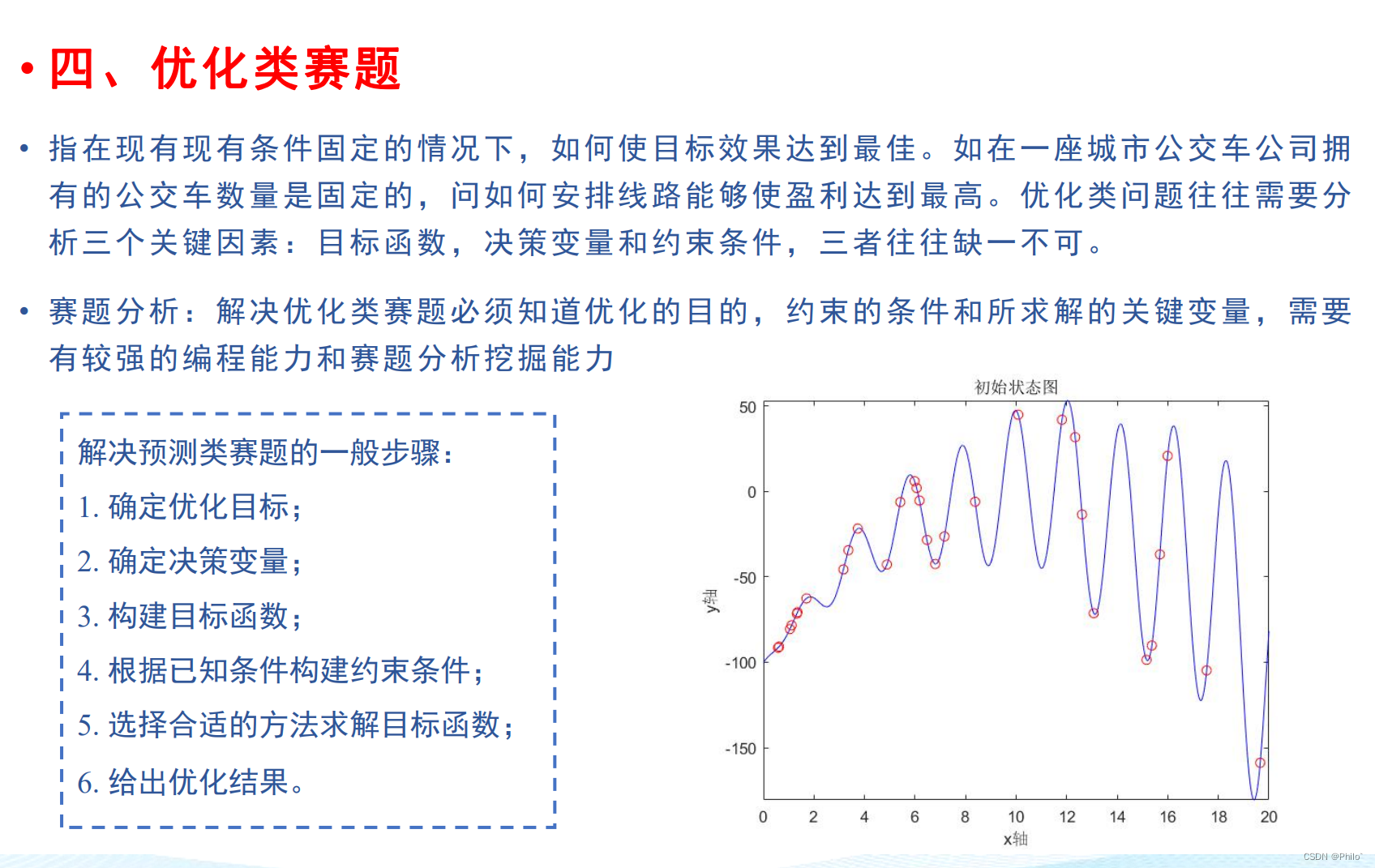 • 四、优化类赛题

• 指在现有现有条件固定的情况下，如何使目标效果达到最佳。如在一座城市公交车公司拥有的公交车数量是固定的，问如何安排线路能够使盈利达到最高。优化类问题往往需要分析三个关键因素：目标函数，决策变量和约束条件，三者往往缺一不可。

• 赛题分析：解决优化类赛题必须知道优化的目的，约束的条件和所求解的关键变量，需要有较强的编程能力和赛题分析挖掘能力

解决预测类赛题的一般步骤：
1. 确定优化目标；
2. 确定决策变量；
3. 构建目标函数；
4. 根据已知条件构建约束条件；
5. 选择合适的方法求解目标函数；
6. 给出优化结果。

初始状态图
50
0
-50
-100
-150
y轴
0 2 4 6 8 10 12 14 16 18 20
x轴

CSDN @Philo`